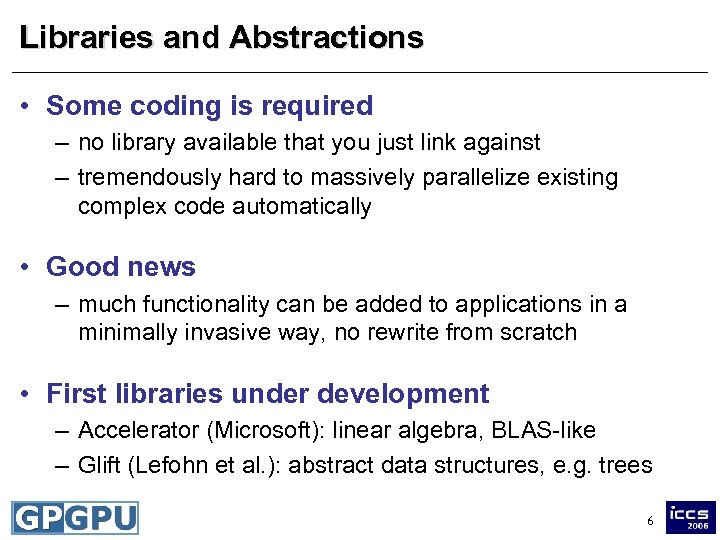 Libraries and Abstractions

• Some coding is required
– no library available that you just link against
– tremendously hard to massively parallelize existing complex code automatically

• Good news
– much functionality can be added to applications in a minimally invasive way, no rewrite from scratch

• First libraries under development
– Accelerator (Microsoft): linear algebra, BLAS-like
– Glift (Lefohn et al.): abstract data structures, e.g. trees

GPGPU

6

iccs 2006